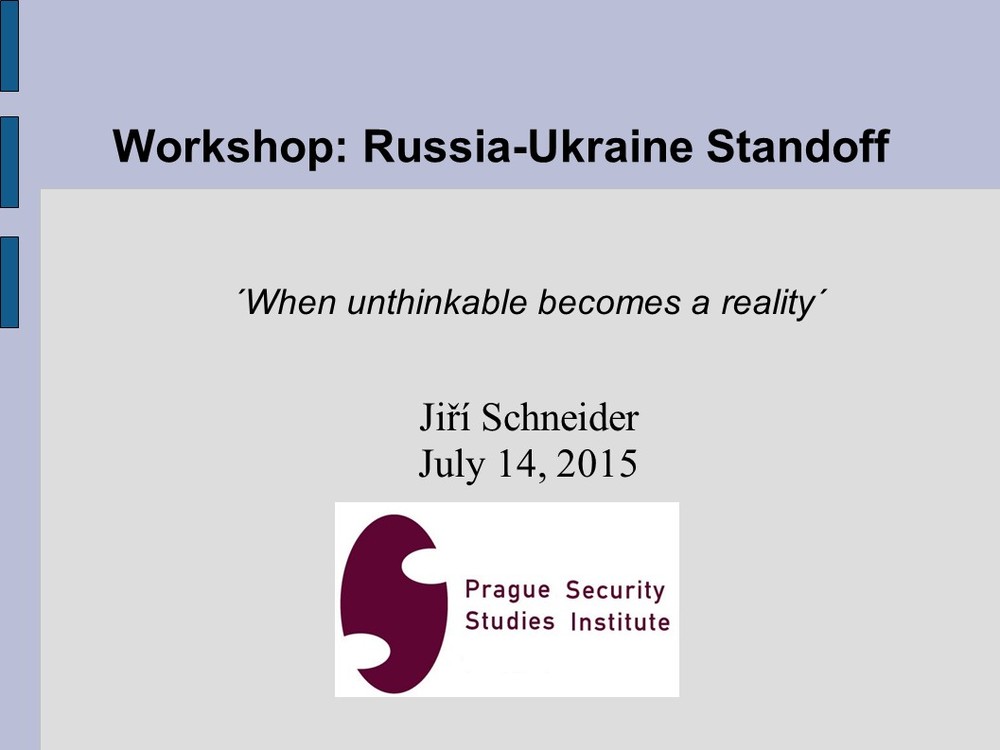 Workshop: Russia-Ukraine Standoff

´When unthinkable becomes a reality´

Jiří Schneider
July 14, 2015

Prague Security
Studies Institute